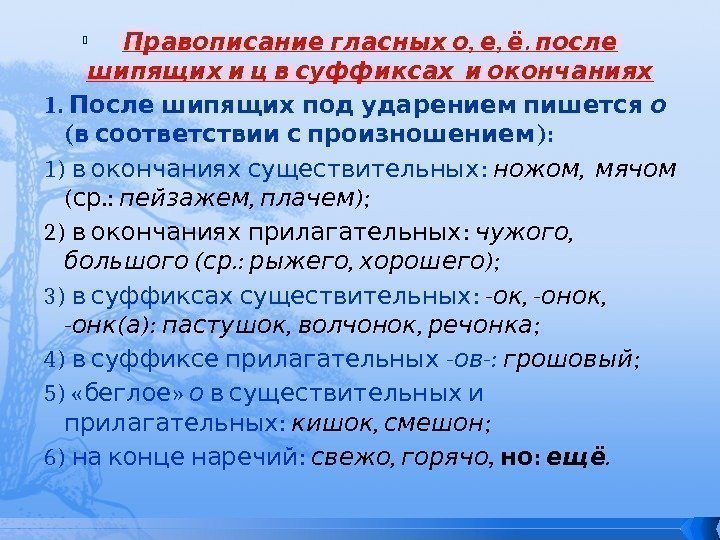 Правописание гласных о, е, ё. после шипящих и ц в суффиксах и окончаниях

1. После шипящих под ударением пишется о (в соответствии с произношением):

1) в окончаниях существительных: ножом, мячом (ср.: пейзажем, плачем);

2) в окончаниях прилагательных: чужого, большого (ср.: рыжего, хорошего);

3) в суффиксах существительных: -ок, -онок, -онк(а): пастушок, волчонок, речонка;

4) в суффиксе прилагательных -ов-: грошовый;

5) «беглое» о в существительных и прилагательных: кишок, смешон;

6) на конце наречий: свежо, горячо, но: ещё.